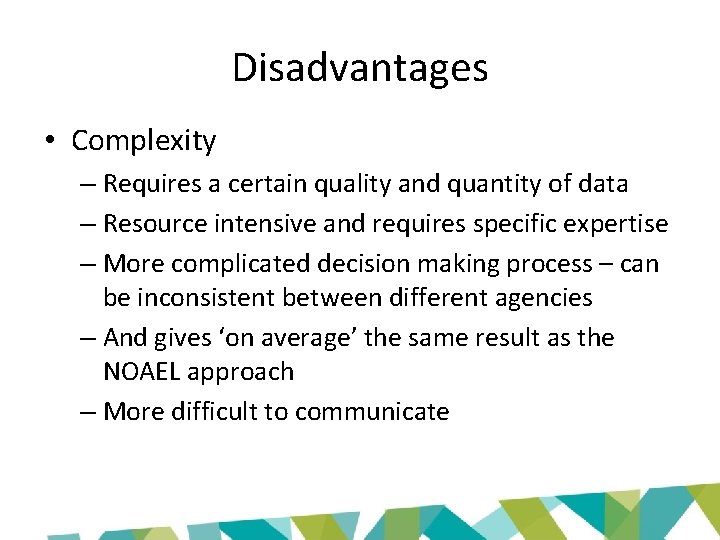 Disadvantages

• Complexity

– Requires a certain quality and quantity of data

– Resource intensive and requires specific expertise

– More complicated decision making process – can be inconsistent between different agencies

– And gives ‘on average’ the same result as the NOAEL approach

– More difficult to communicate